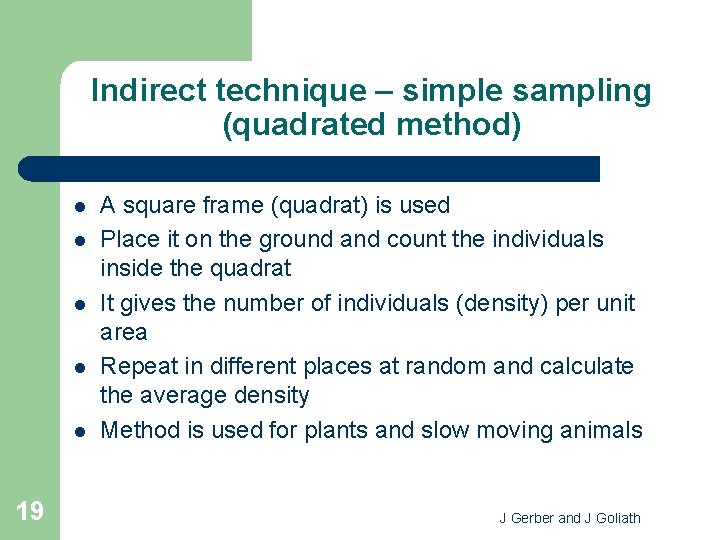 Indirect technique – simple sampling (quadrated method)

- A square frame (quadrat) is used
- Place it on the ground and count the individuals inside the quadrat
- It gives the number of individuals (density) per unit area
- Repeat in different places at random and calculate the average density
- Method is used for plants and slow moving animals

19

J Gerber and J Goliath